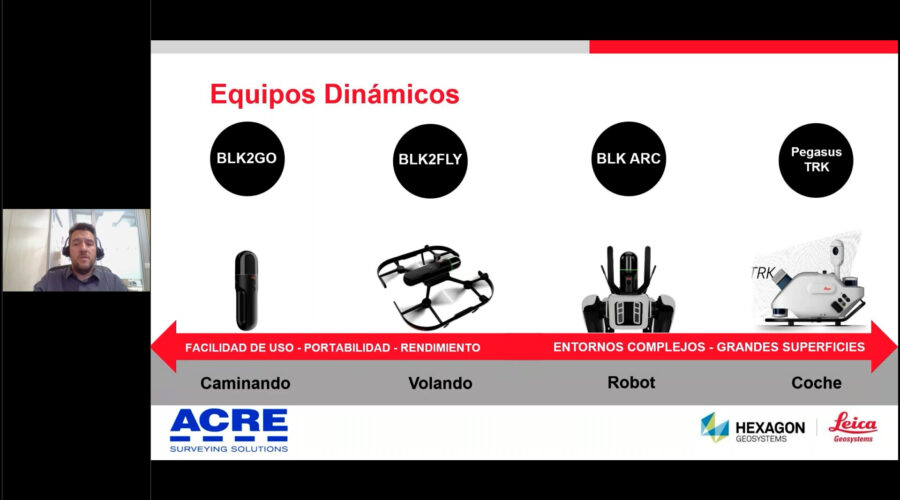 Equipos Dinámicos

BLK2GO

BLK2FLY

BLK ARC

Pegasus TRK

TRK

FACILIDAD DE USO - PORTABILIDAD - RENDIMIENTO

ENTORNOS COMPLEJOS - GRANDES SUPERFICIES

Caminando

Volando

Robot

Coche

ACRE
SURVEYING SOLUTIONS

HEXAGON
GEOSYSTEMS

Leica
Geosystems